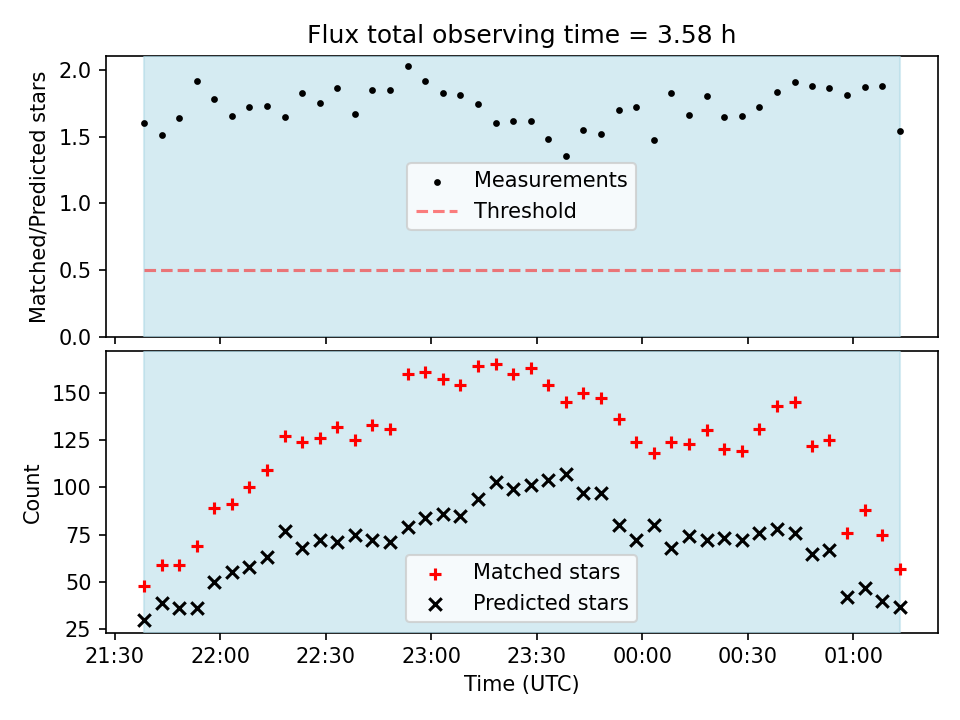 Flux total observing time = 3.58 h

Matched/Predicted stars

2.0
1.5
1.0
0.5
0.0

Measurements
Threshold

Count

150
125
100
75
50
25

Matched stars
Predicted stars

21:30
22:00
22:30
23:00
23:30
00:00
00:30
01:00

Time (UTC)